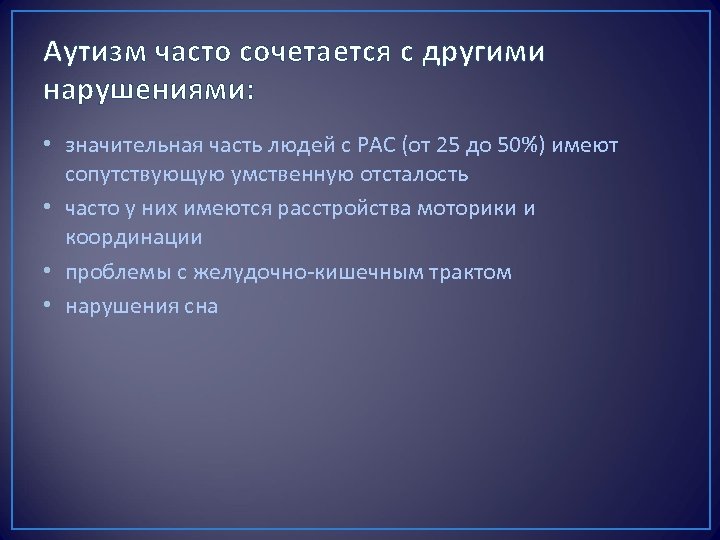 Аутизм часто сочетается с другими нарушениями:

• значительная часть людей с РАС (от 25 до 50%) имеют сопутствующую умственную отсталость
• часто у них имеются расстройства моторики и координации
• проблемы с желудочно-кишечным трактом
• нарушения сна